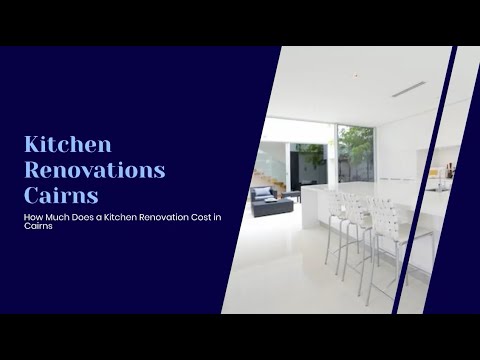 Kitchen Renovations Cairns

How Much Does a Kitchen Renovation Cost in Cairns